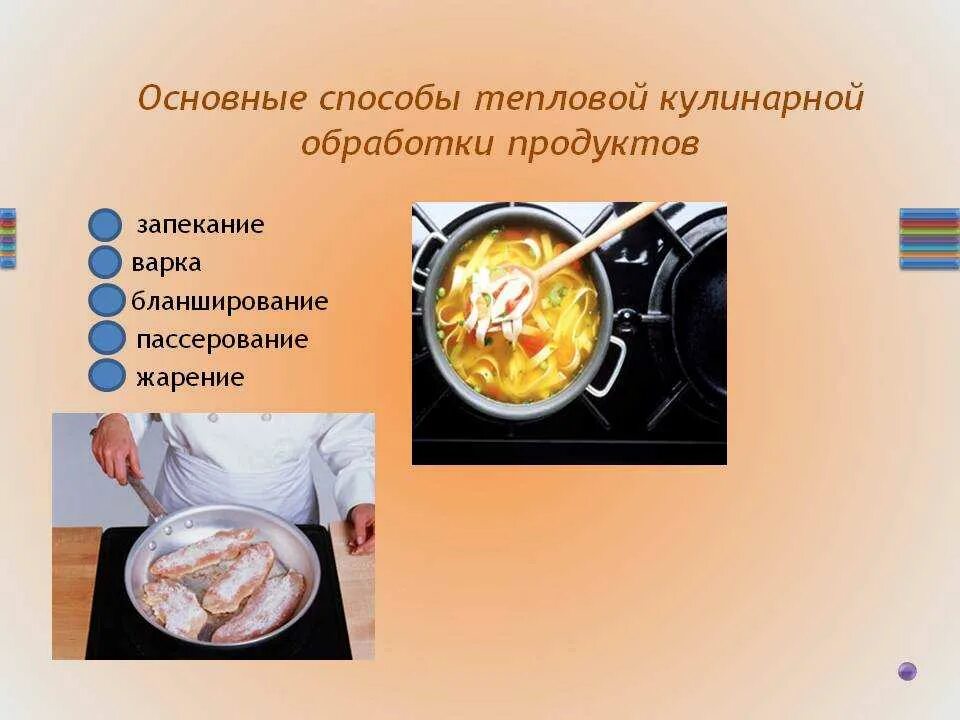 Основные способы тепловой кулинарной обработки продуктов

запекание
варка
бланширование
пассерование
жарение